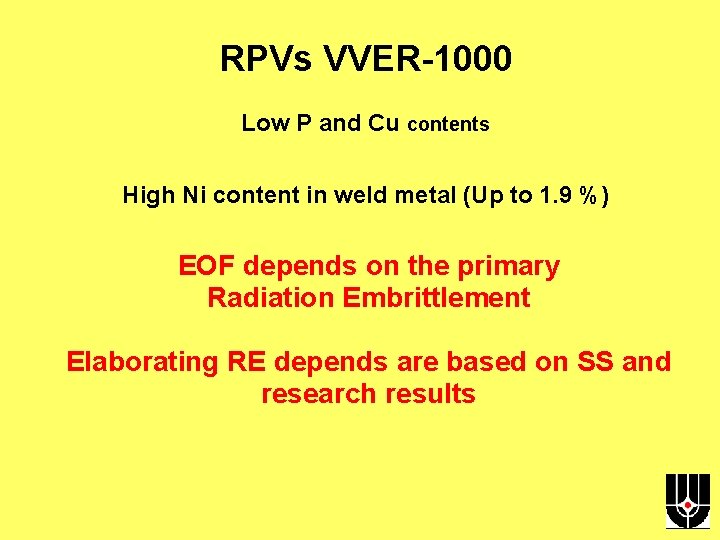 RPVs VVER-1000

Low P and Cu contents

High Ni content in weld metal (Up to 1.9 %)

EOF depends on the primary Radiation Embrittlement

Elaborating RE depends are based on SS and research results